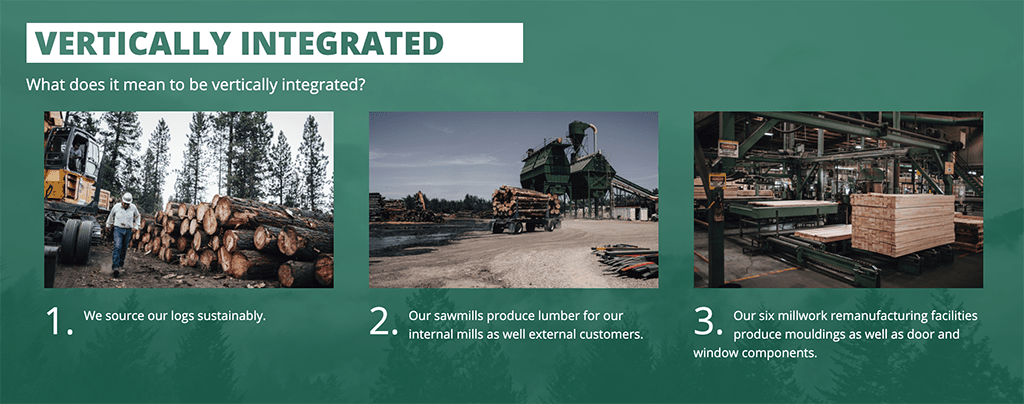 VERTICALLY INTEGRATED

What does it mean to be vertically integrated?

1. We source our logs sustainably.

2. Our sawmills produce lumber for our internal mills as well external customers.

3. Our six millwork remanufacturing facilities produce mouldings as well as door and window components.